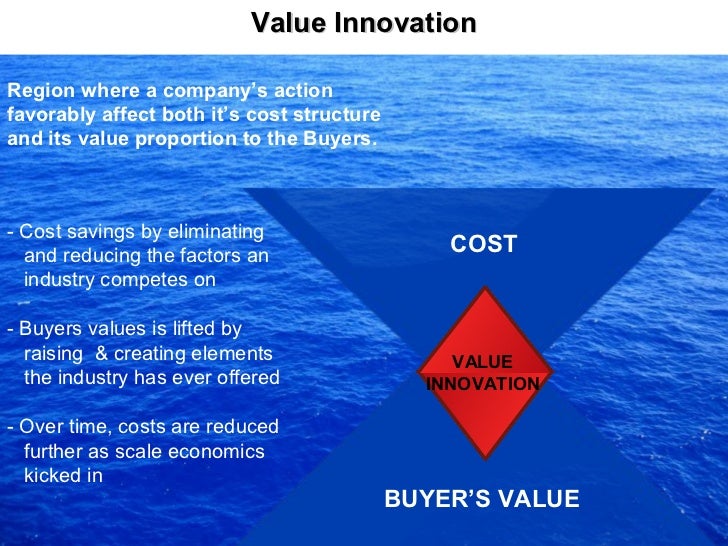 Value Innovation

Region where a company's action favorably affect both it's cost structure and its value proportion to the Buyers.

- Cost savings by eliminating and reducing the factors an industry competes on

- Buyers values is lifted by raising & creating elements the industry has ever offered

- Over time, costs are reduced further as scale economics kicked in

COST

VALUE INNOVATION

BUYER'S VALUE